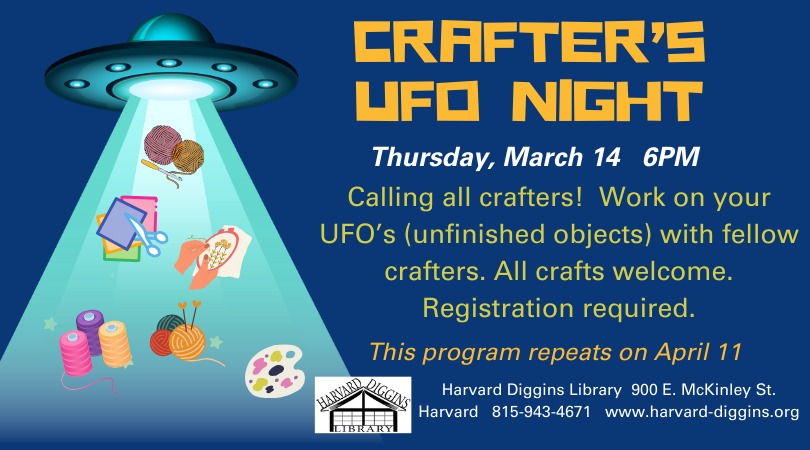 CRAFTER'S UFO NIGHT

Thursday, March 14 6PM

Calling all crafters! Work on your UFO's (unfinished objects) with fellow crafters. All crafts welcome. Registration required.

This program repeats on April 11

HARVARD DIGGINS LIBRARY

Harvard Diggins Library 900 E. McKinley St. Harvard 815-943-4671 www.harvard-diggins.org